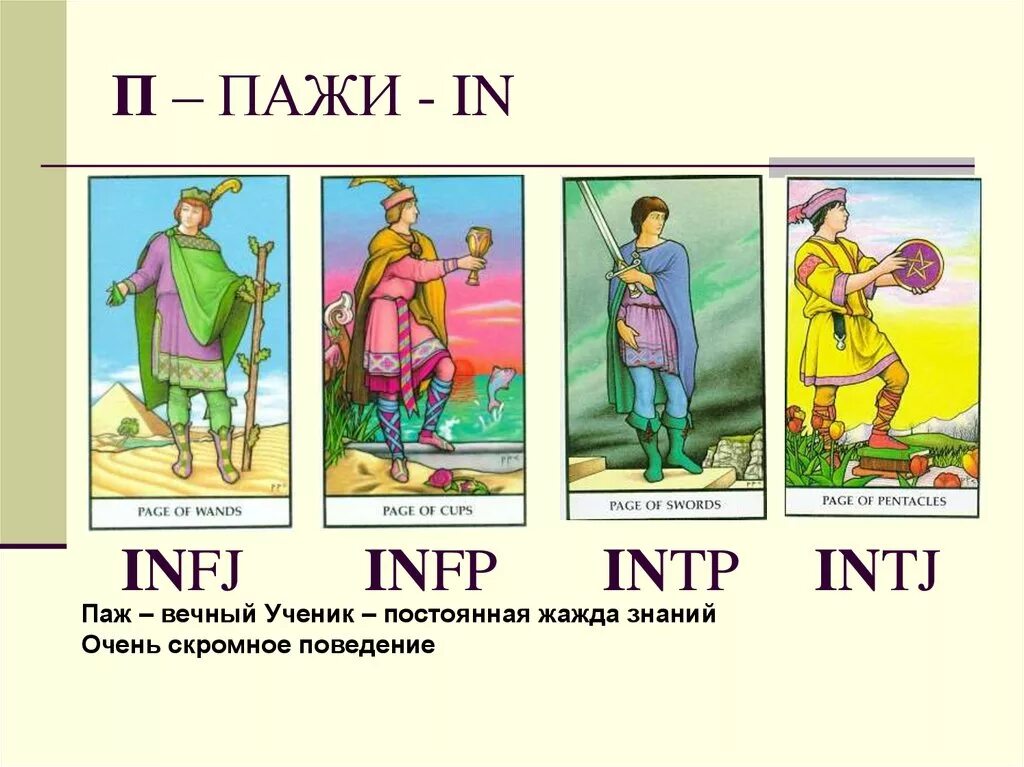 П – ПАЖИ - IN

PAGE OF WANDS

PAGE OF CUPS

PAGE OF SWORDS

PAGE OF PENTACLES

INFJ INFP INTP INTJ

Паж – вечный Ученик – постоянная жажда знаний
Очень скромное поведение